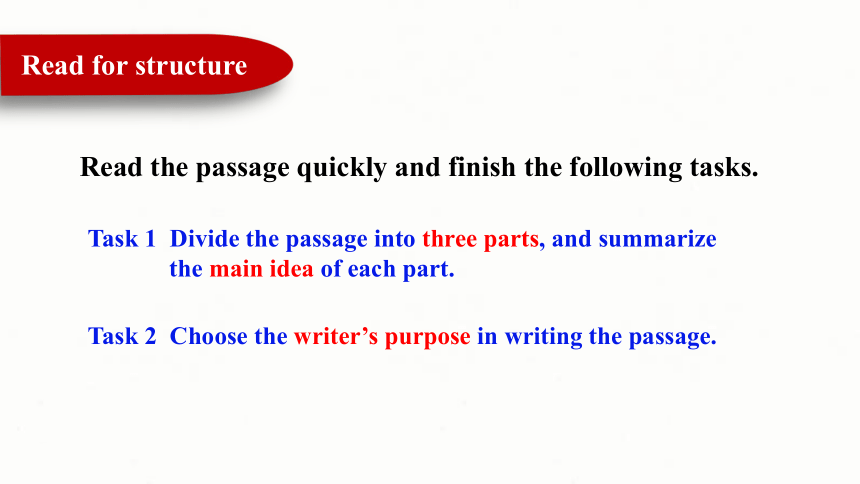 Read for structure

Read the passage quickly and finish the following tasks.

Task 1 Divide the passage into three parts, and summarize the main idea of each part.

Task 2 Choose the writer's purpose in writing the passage.